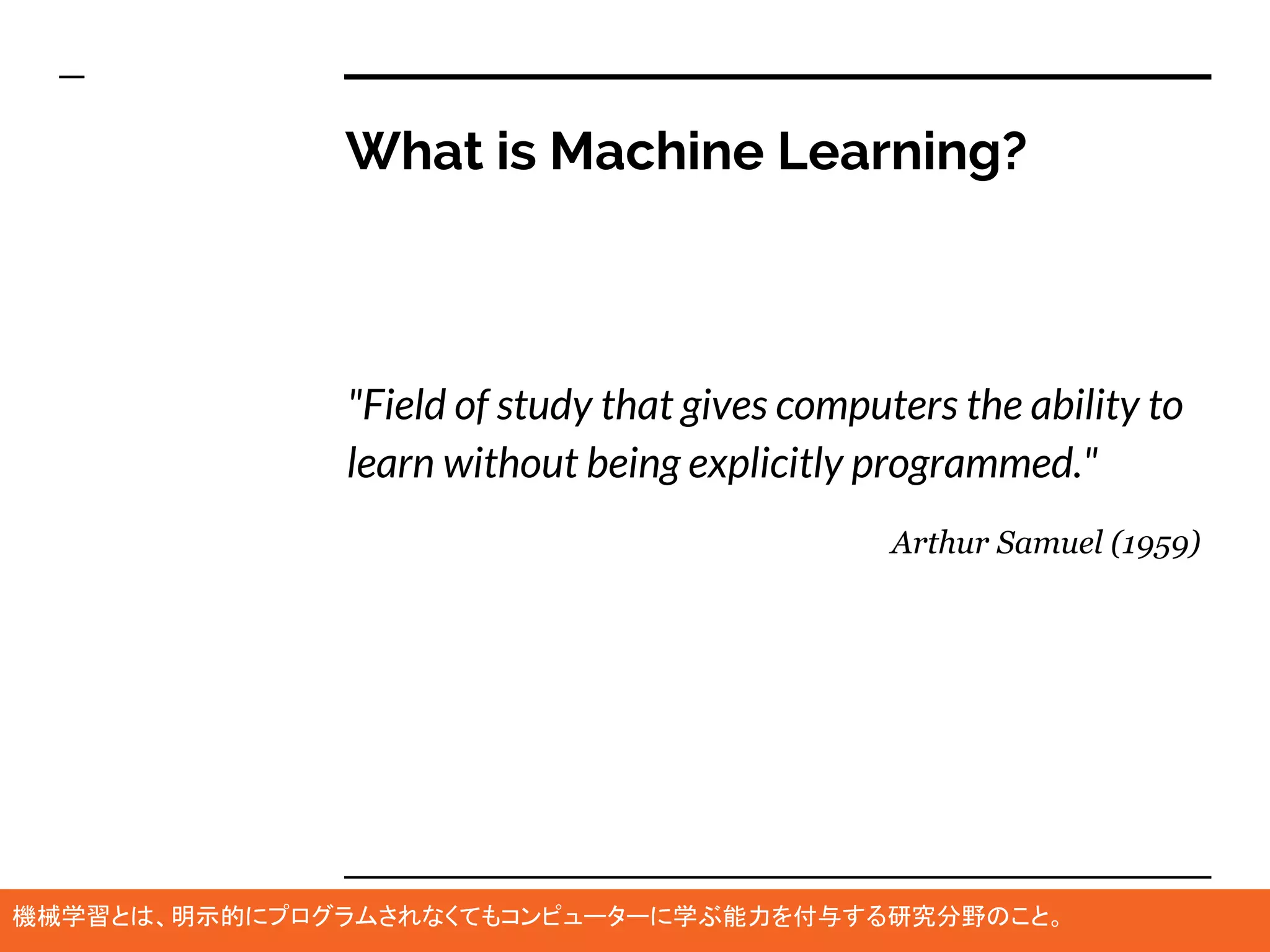 What is Machine Learning?

"Field of study that gives computers the ability to learn without being explicitly programmed."

Arthur Samuel (1959)

機械学習とは、明示的にプログラムされなくてもコンピューターに学ぶ能力を付与する研究分野のこと。